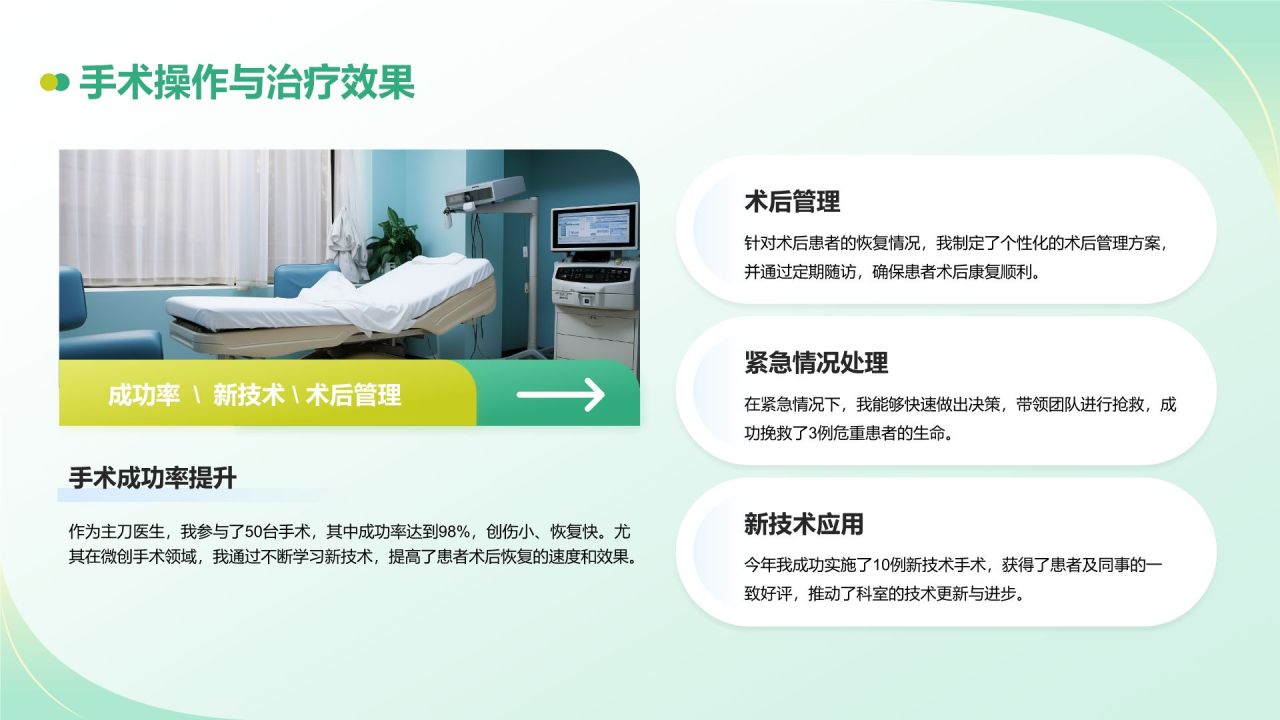 手术操作与治疗效果

成功率 \ 新技术 \ 术后管理

手术成功率提升

作为主刀医生，我参与了50台手术，其中成功率达到98%，创伤小、恢复快。尤其在微创手术领域，我通过不断学习新技术，提高了患者术后恢复的速度和效果。

术后管理

针对术后患者的恢复情况，我制定了个性化的术后管理方案，并通过定期随访，确保患者术后康复顺利。

紧急情况处理

在紧急情况下，我能够快速做出决策，带领团队进行抢救，成功挽救了3例危重患者的生命。

新技术应用

今年我成功实施了10例新技术手术，获得了患者及同事的一致好评，推动了科室的技术更新与进步。